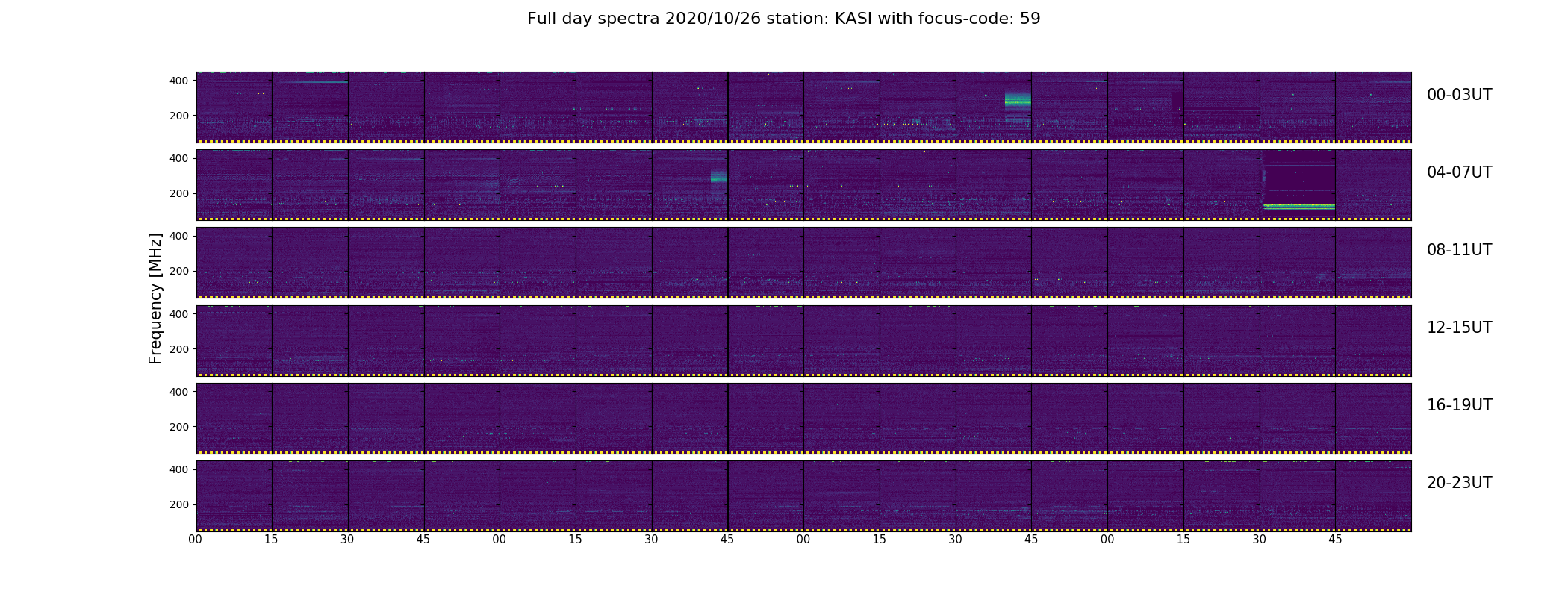 Full day spectra 2020/10/26 station: KASI with focus-code: 59

Frequency [MHz]

400
200
00-03UT

400
200
04-07UT

400
200
08-11UT

400
200
12-15UT

400
200
16-19UT

400
200
20-23UT

00 15 30 45 00 15 30 45 00 15 30 45 00 15 30 45